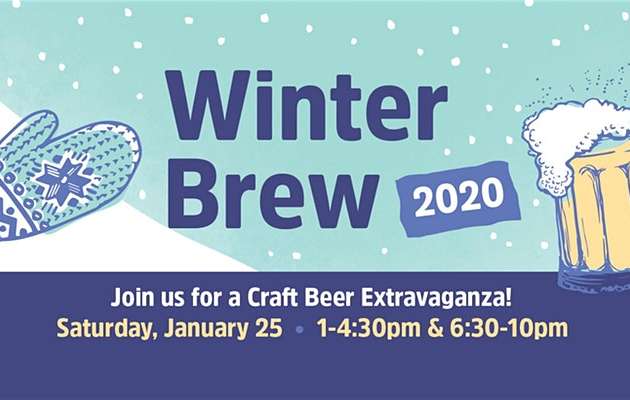 Winter Brew 2020

Join us for a Craft Beer Extravaganza!

Saturday, January 25 • 1-4:30pm & 6:30-10pm